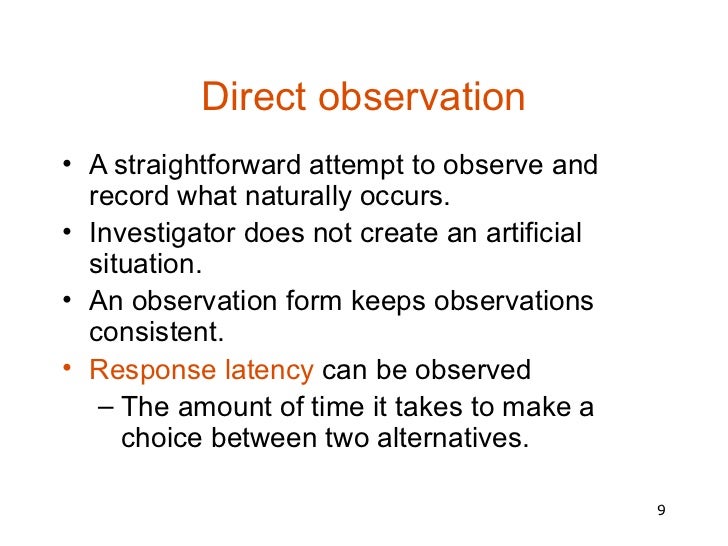 Direct observation

• A straightforward attempt to observe and record what naturally occurs.
• Investigator does not create an artificial situation.
• An observation form keeps observations consistent.
• Response latency can be observed
– The amount of time it takes to make a choice between two alternatives.

9